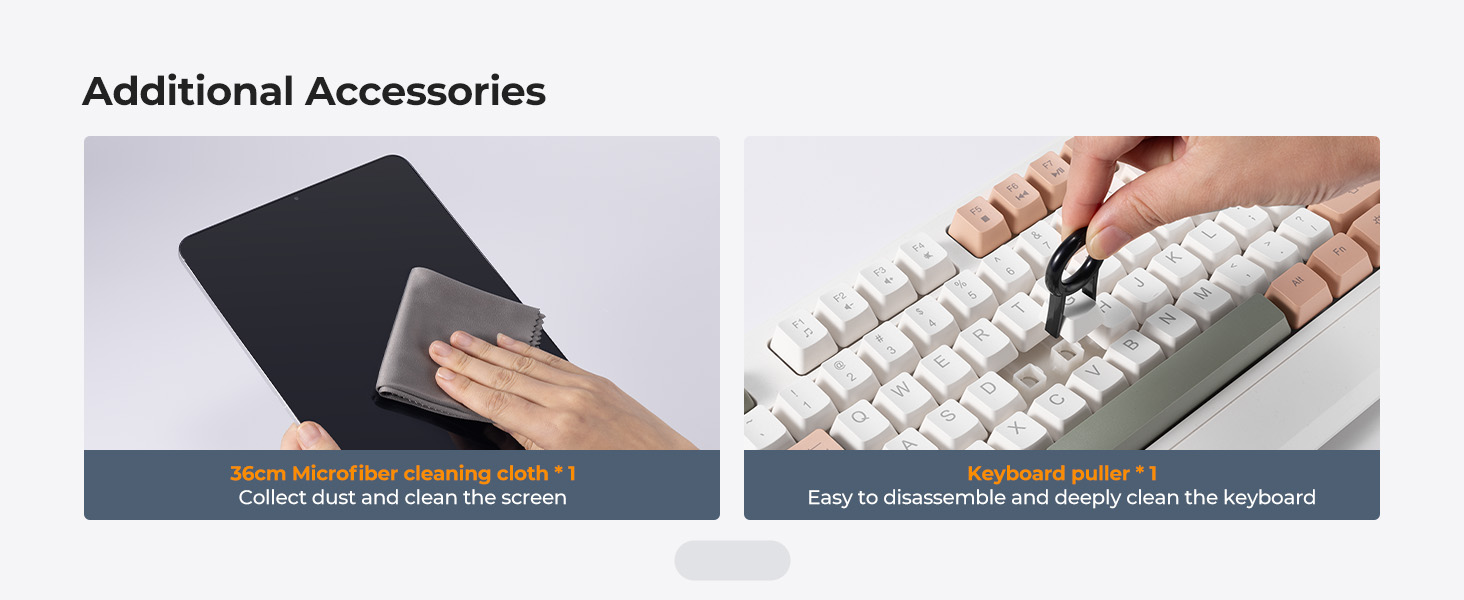 Additional Accessories

36cm Microfiber cleaning cloth * 1
Collect dust and clean the screen

Keyboard puller * 1
Easy to disassemble and deeply clean the keyboard